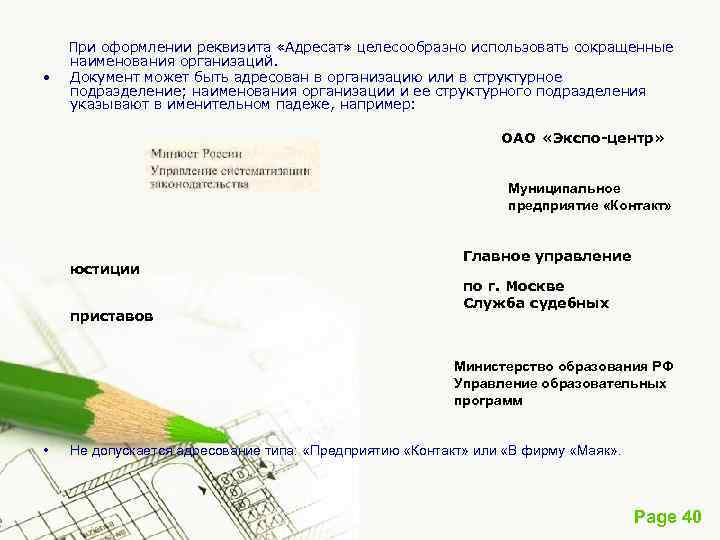 При оформлении реквизита «Адресат» целесообразно использовать сокращенные наименования организаций.

• Документ может быть адресован в организацию или в структурное подразделение; наименования организации и ее структурного подразделения указывают в именительном падеже, например:

ОАО «Экспо-центр»

Минюст России
Управление систематизации законодательства

Муниципальное предприятие «Контакт»

Главное управление юстиции
по г. Москве
Служба судебных приставов

Министерство образования РФ
Управление образовательных программ

• Не допускается адресование типа: «Предприятию «Контакт» или «В фирму «Маяк».

Page 40